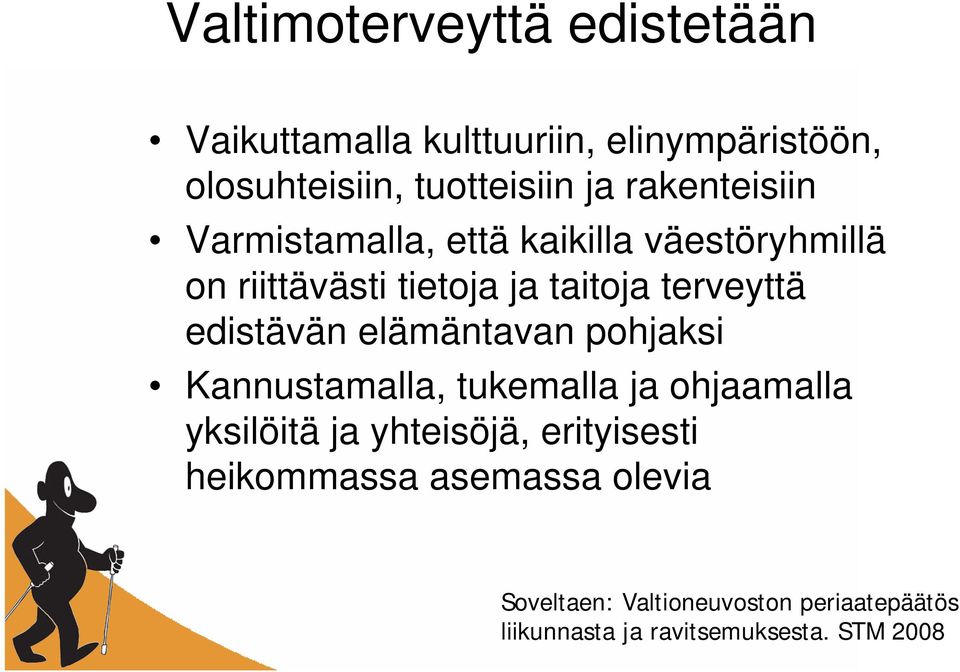 Valtimoterveyttä edistetään

• Vaikuttamalla kulttuuriin, elinympäristöön, olosuhteisiin, tuotteisiin ja rakenteisiin
• Varmistamalla, että kaikilla väestöryhmillä on riittävästi tietoja ja taitoja terveyttä edistävän elämäntavan pohjaksi
• Kannustamalla, tukemalla ja ohjaamalla yksilöitä ja yhteisöjä, erityisesti heikommassa asemassa olevia

Soveltaen: Valtioneuvoston periaatepäätös liikunnasta ja ravitsemuksesta. STM 2008